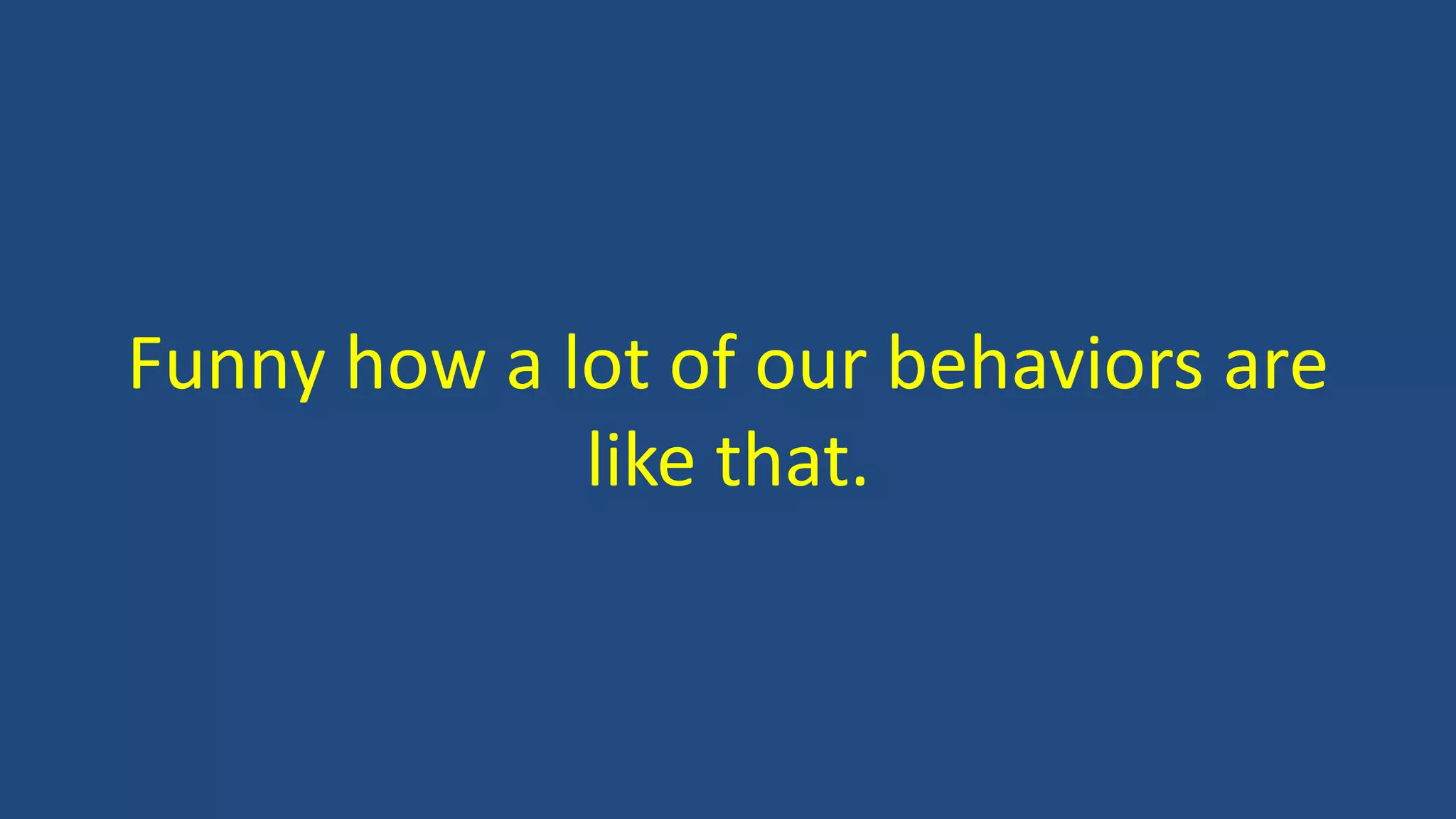 Funny how a lot of our behaviors are like that.